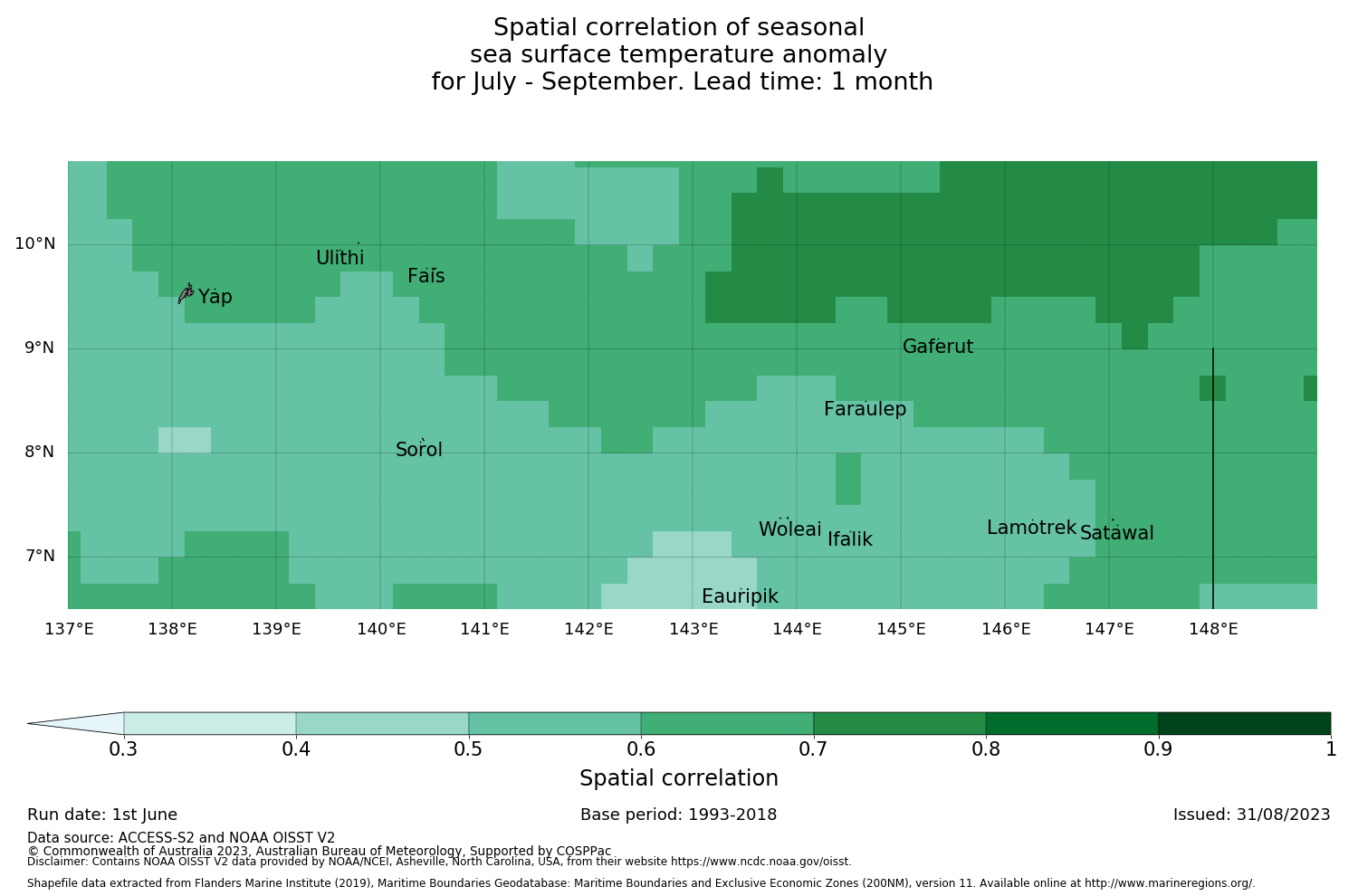 Spatial correlation of seasonal
sea surface temperature anomaly
for July - September. Lead time: 1 month

10°N
9°N
8°N
7°N

Ulithi
Fais
Yap
Gaferut
Faraulep
Sorol
Woleai
Ifalik
Lamotrek
Satawal
Eauripik

137°E 138°E 139°E 140°E 141°E 142°E 143°E 144°E 145°E 146°E 147°E 148°E

0.3 0.4 0.5 0.6 0.7 0.8 0.9 1
Spatial correlation

Run date: 1st June
Base period: 1993-2018
Issued: 31/08/2023

Data source: ACCESS-S2 and NOAA OISST V2
© Commonwealth of Australia 2023, Australian Bureau of Meteorology, Supported by COSPPac
Disclaimer: Contains NOAA OISST V2 data provided by NOAA/NCEI, Asheville, North Carolina, USA, from their website https://www.ncdc.noaa.gov/oisst.

Shapefile data extracted from Flanders Marine Institute (2019), Maritime Boundaries Geodatabase: Maritime Boundaries and Exclusive Economic Zones (200NM), version 11. Available online at http://www.marineregions.org/.